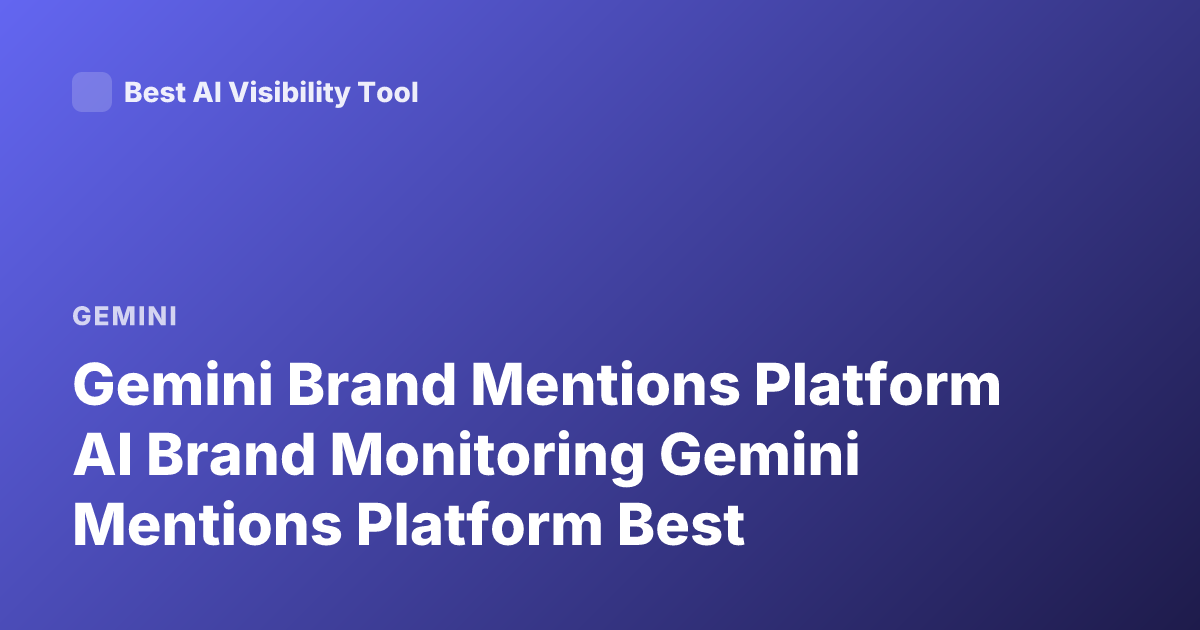 Best AI Visibility Tool

GEMINI

Gemini Brand Mentions Platform AI Brand Monitoring Gemini Mentions Platform Best